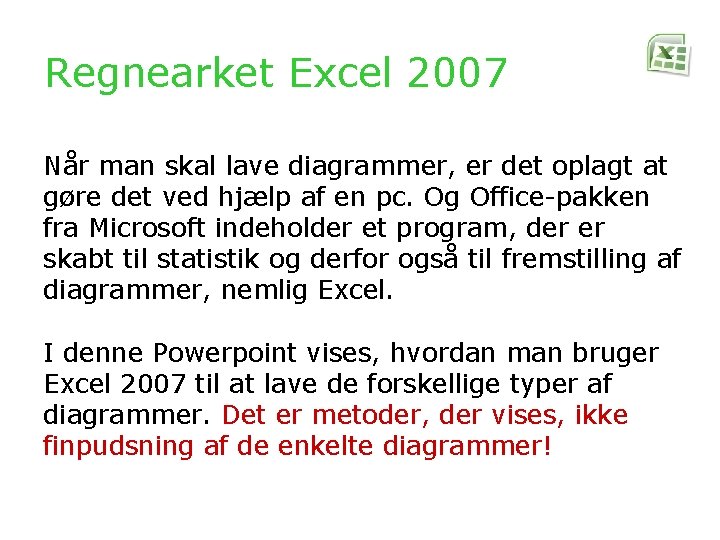 Regnearket Excel 2007

Når man skal lave diagrammer, er det oplagt at gøre det ved hjælp af en pc. Og Office-pakken fra Microsoft indeholder et program, der er skabt til statistik og derfor også til fremstilling af diagrammer, nemlig Excel.

I denne Powerpoint vises, hvordan man bruger Excel 2007 til at lave de forskellige typer af diagrammer. Det er metoder, der vises, ikke finpudsning af de enkelte diagrammer!